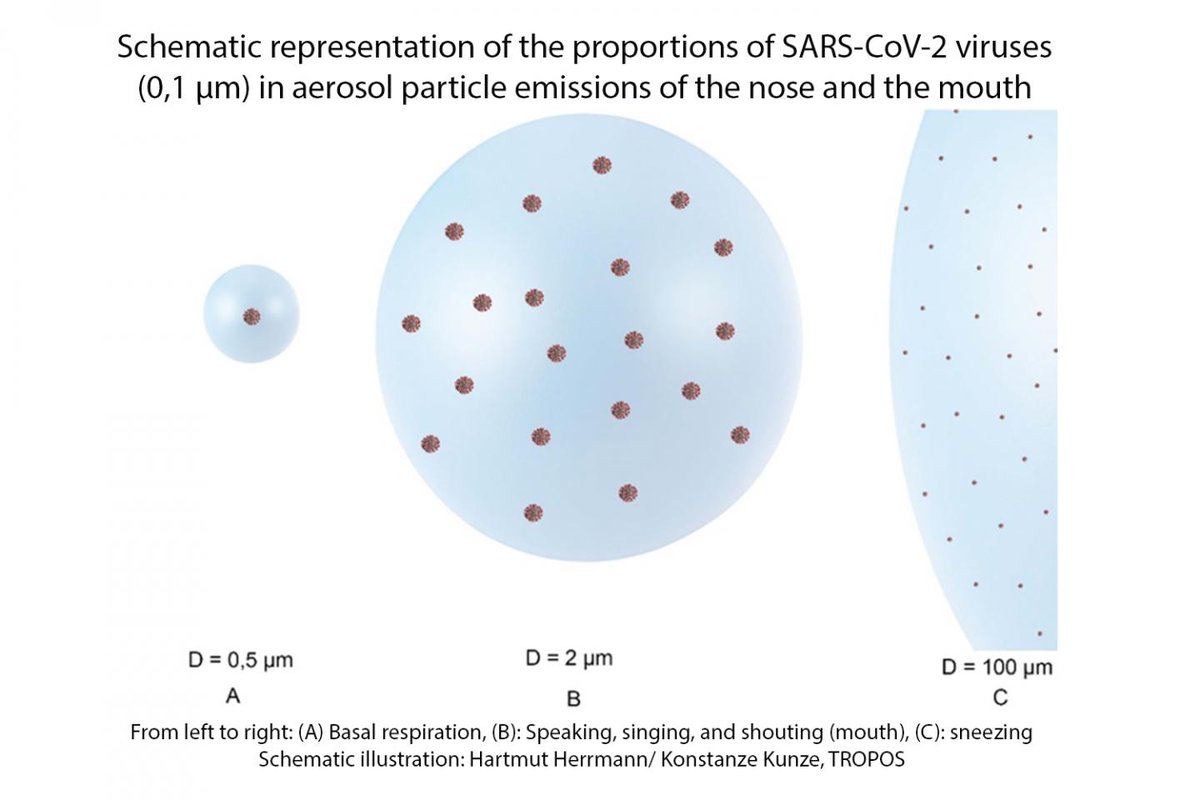 Schematic representation of the proportions of SARS-CoV-2 viruses (0,1 µm) in aerosol particle emissions of the nose and the mouth

D = 0,5 µm
A

D = 2 µm
B

D = 100 µm
C

From left to right: (A) Basal respiration, (B): Speaking, singing, and shouting (mouth), (C): sneezing
Schematic illustration: Hartmut Herrmann/ Konstanze Kunze, TROPOS